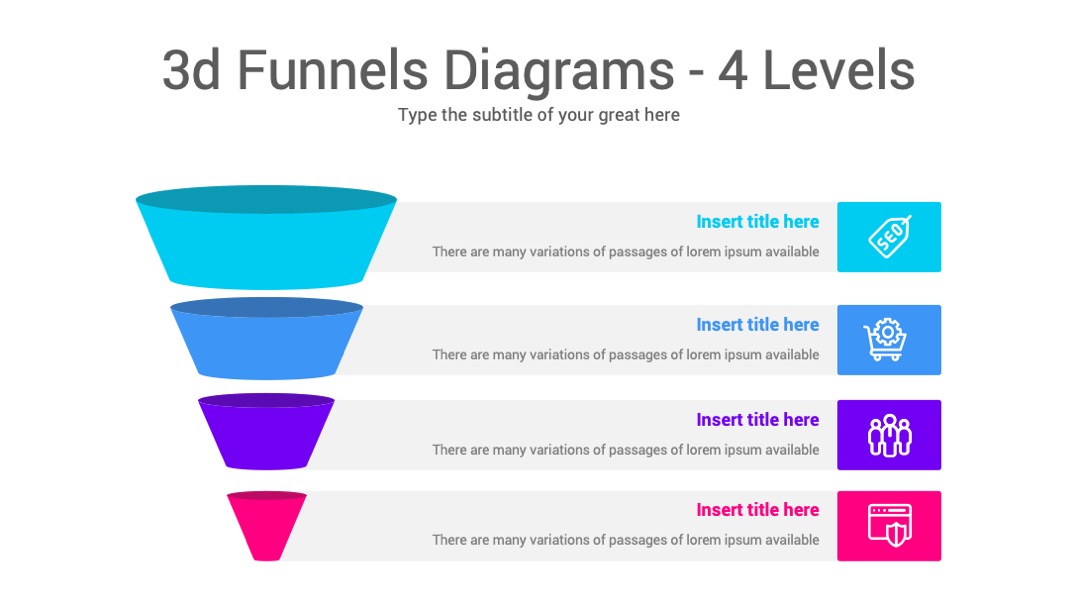 3d Funnels Diagrams - 4 Levels

Type the subtitle of your great here

Insert title here

There are many variations of passages of lorem ipsum available

SEO

Insert title here

There are many variations of passages of lorem ipsum available

Insert title here

There are many variations of passages of lorem ipsum available

Insert title here

There are many variations of passages of lorem ipsum available